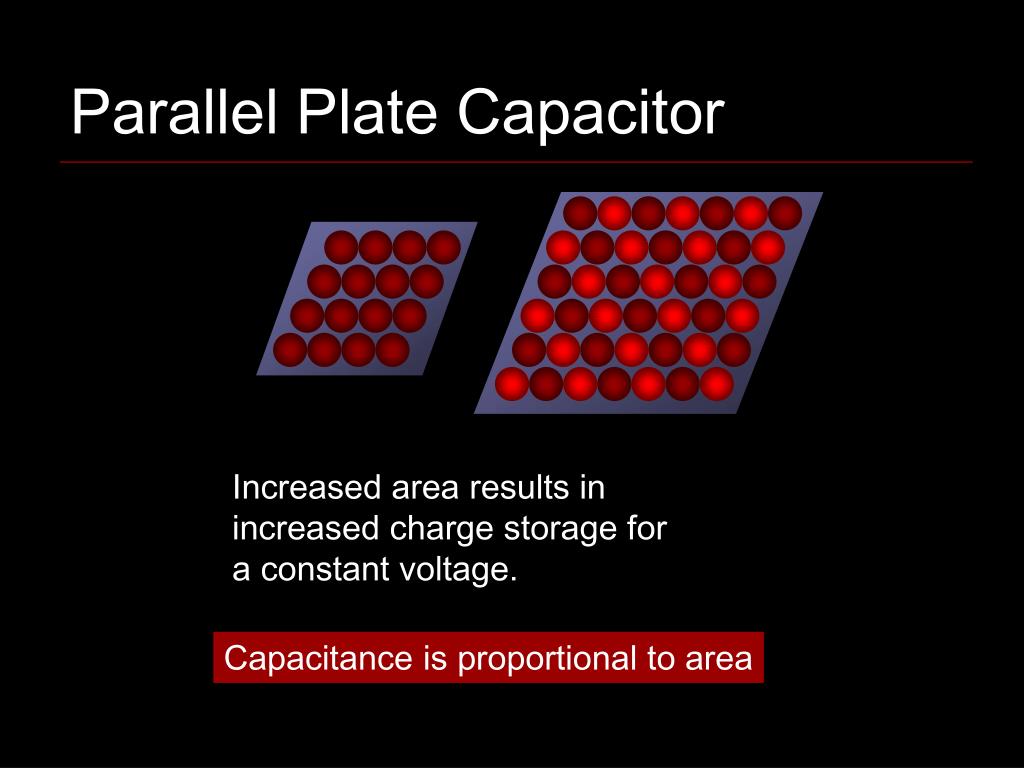 Parallel Plate Capacitor

Increased area results in increased charge storage for a constant voltage.

Capacitance is proportional to area